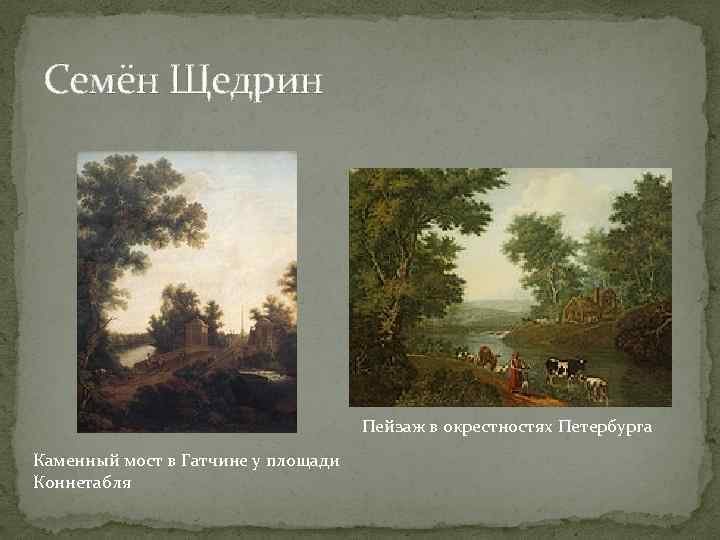 Семён Щедрин

Пейзаж в окрестностях Петербурга

Каменный мост в Гатчине у площади Коннетабля